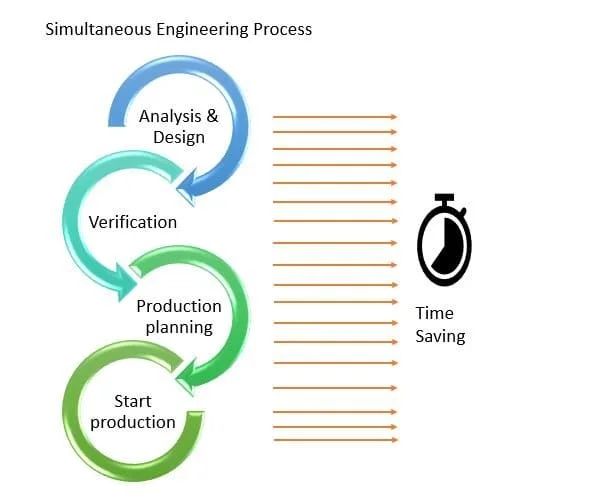 Simultaneous Engineering Process

Analysis & Design

Verification

Production planning

Start production

Time Saving